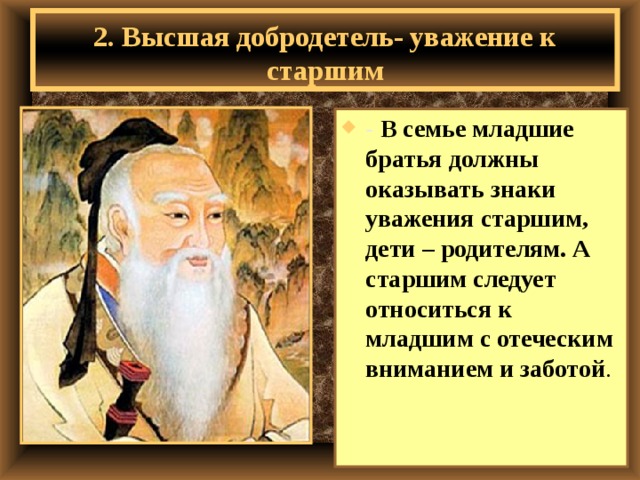 2. Высшая добродетель- уважение к старшим

- В семье младшие братья должны оказывать знаки уважения старшим, дети – родителям. А старшим следует относиться к младшим с отеческим вниманием и заботой.